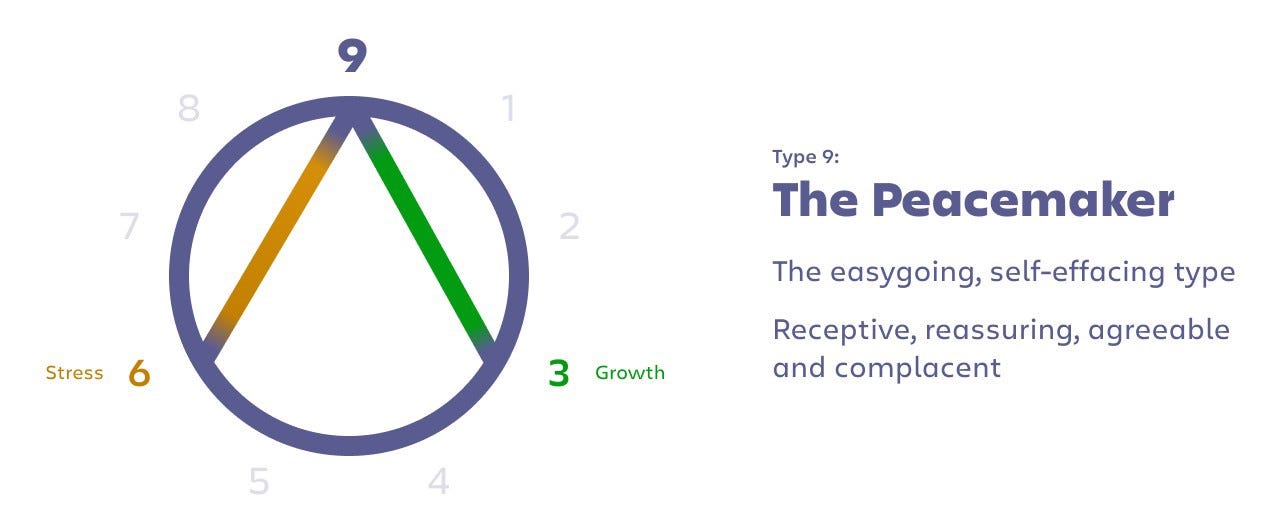 9
8
1
7
2
Stress 6
3 Growth
5
4

Type 9:
The Peacemaker

The easygoing, self-effacing type

Receptive, reassuring, agreeable and complacent